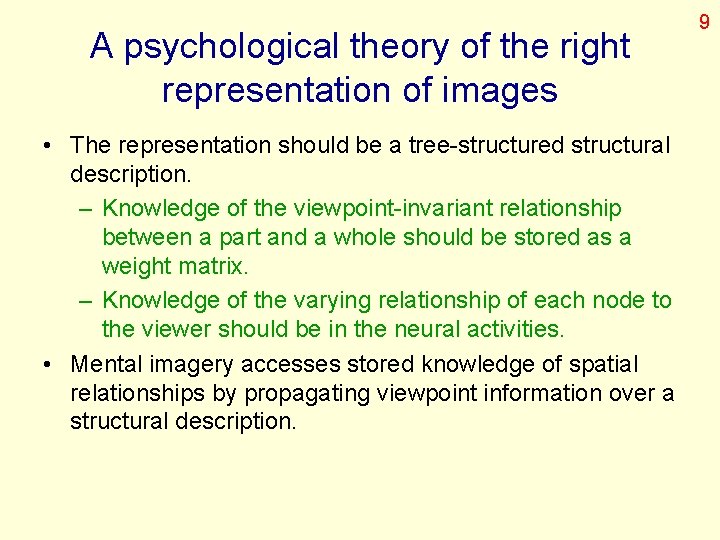 9

A psychological theory of the right representation of images

• The representation should be a tree-structured structural description.
– Knowledge of the viewpoint-invariant relationship between a part and a whole should be stored as a weight matrix.
– Knowledge of the varying relationship of each node to the viewer should be in the neural activities.
• Mental imagery accesses stored knowledge of spatial relationships by propagating viewpoint information over a structural description.